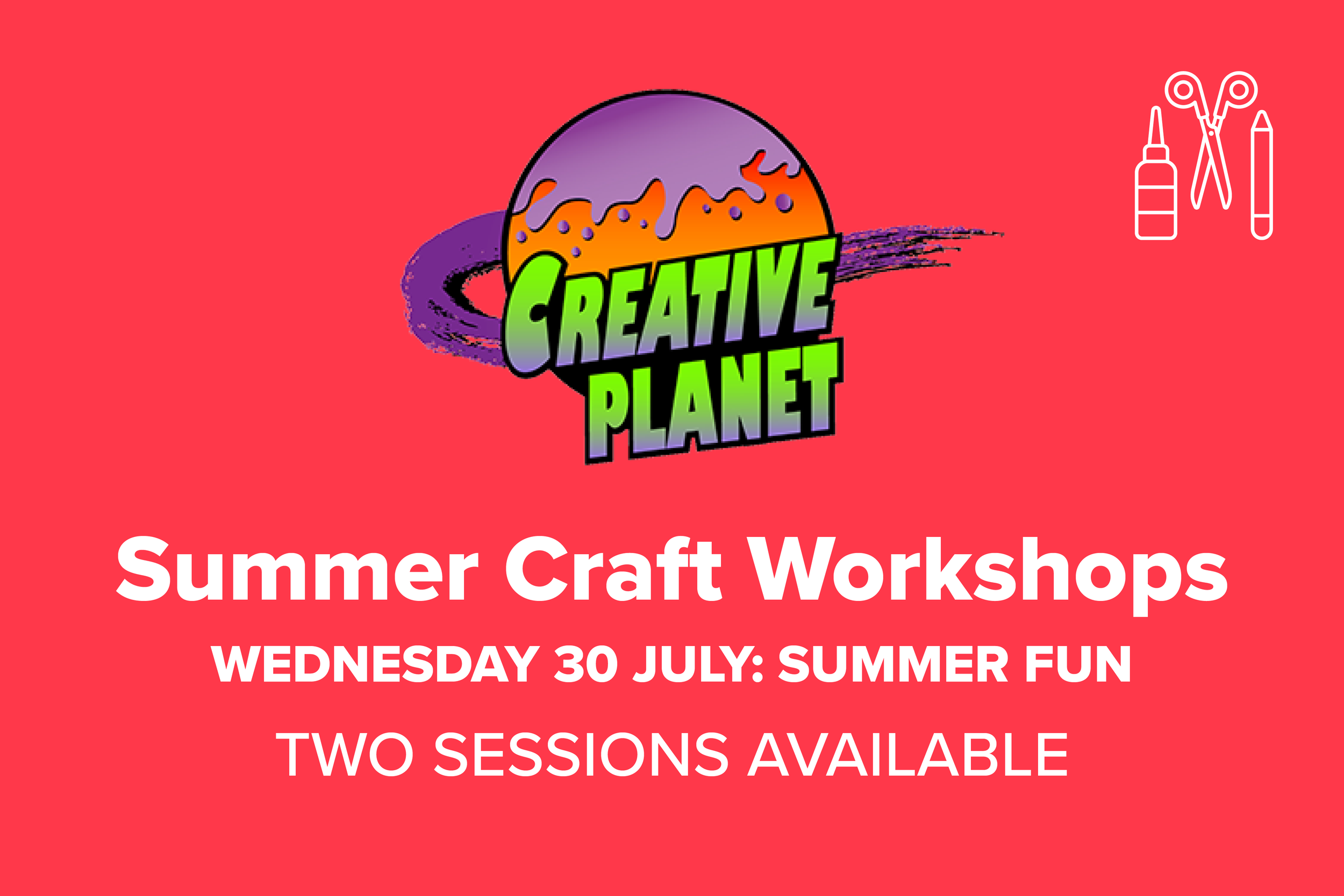 CREATIVE PLANET

Summer Craft Workshops

WEDNESDAY 30 JULY: SUMMER FUN

TWO SESSIONS AVAILABLE